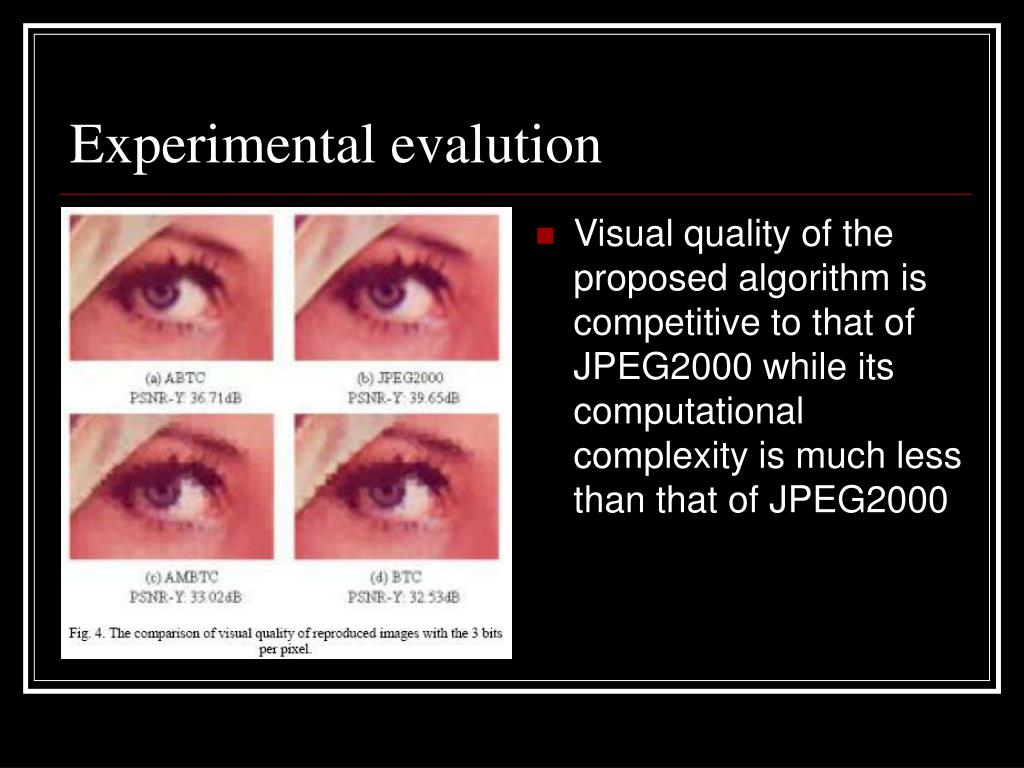 Experimental evalution

(a) ABTC
PSNR-Y: 36.71dB

(b) JPEG2000
PSNR-Y: 39.65dB

(c) AMBTC
PSNR-Y: 33.02dB

(d) BTC
PSNR-Y: 32.53dB

Fig. 4. The comparison of visual quality of reproduced images with the 3 bits per pixel.

Visual quality of the proposed algorithm is competitive to that of JPEG2000 while its computational complexity is much less than that of JPEG2000